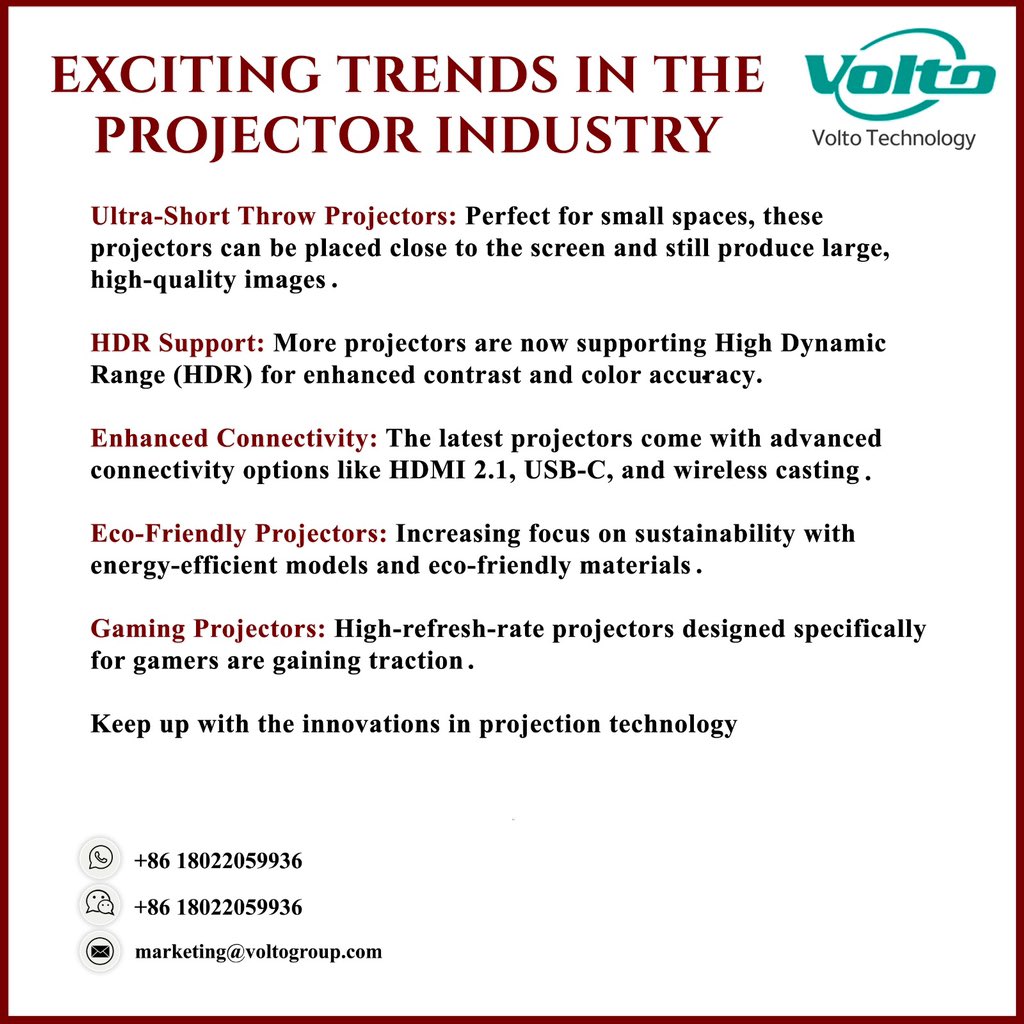 EXCITING TRENDS IN THE PROJECTOR INDUSTRY

Volto
Volto Technology

Ultra-Short Throw Projectors: Perfect for small spaces, these projectors can be placed close to the screen and still produce large, high-quality images.

HDR Support: More projectors are now supporting High Dynamic Range (HDR) for enhanced contrast and color accuracy.

Enhanced Connectivity: The latest projectors come with advanced connectivity options like HDMI 2.1, USB-C, and wireless casting.

Eco-Friendly Projectors: Increasing focus on sustainability with energy-efficient models and eco-friendly materials.

Gaming Projectors: High-refresh-rate projectors designed specifically for gamers are gaining traction.

Keep up with the innovations in projection technology

+86 18022059936

+86 18022059936

marketing@voltogroup.com